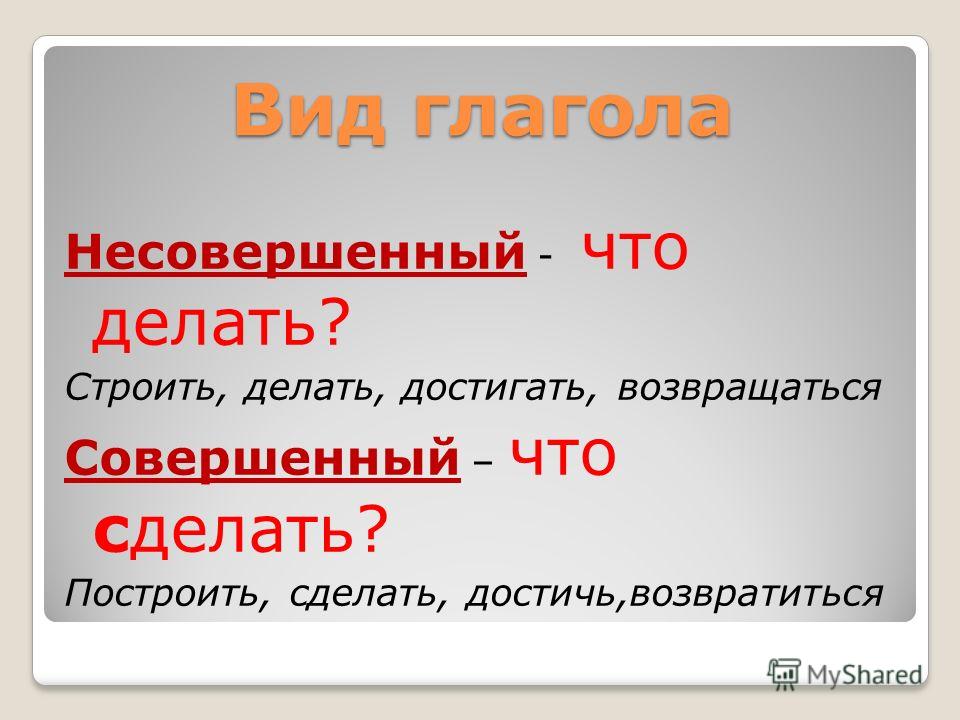 Вид глагола

Несовершенный - что делать?

Строить, делать, достигать, возвращаться

Совершенный – что сделать?

Построить, сделать, достичь,возвратиться

MyShared